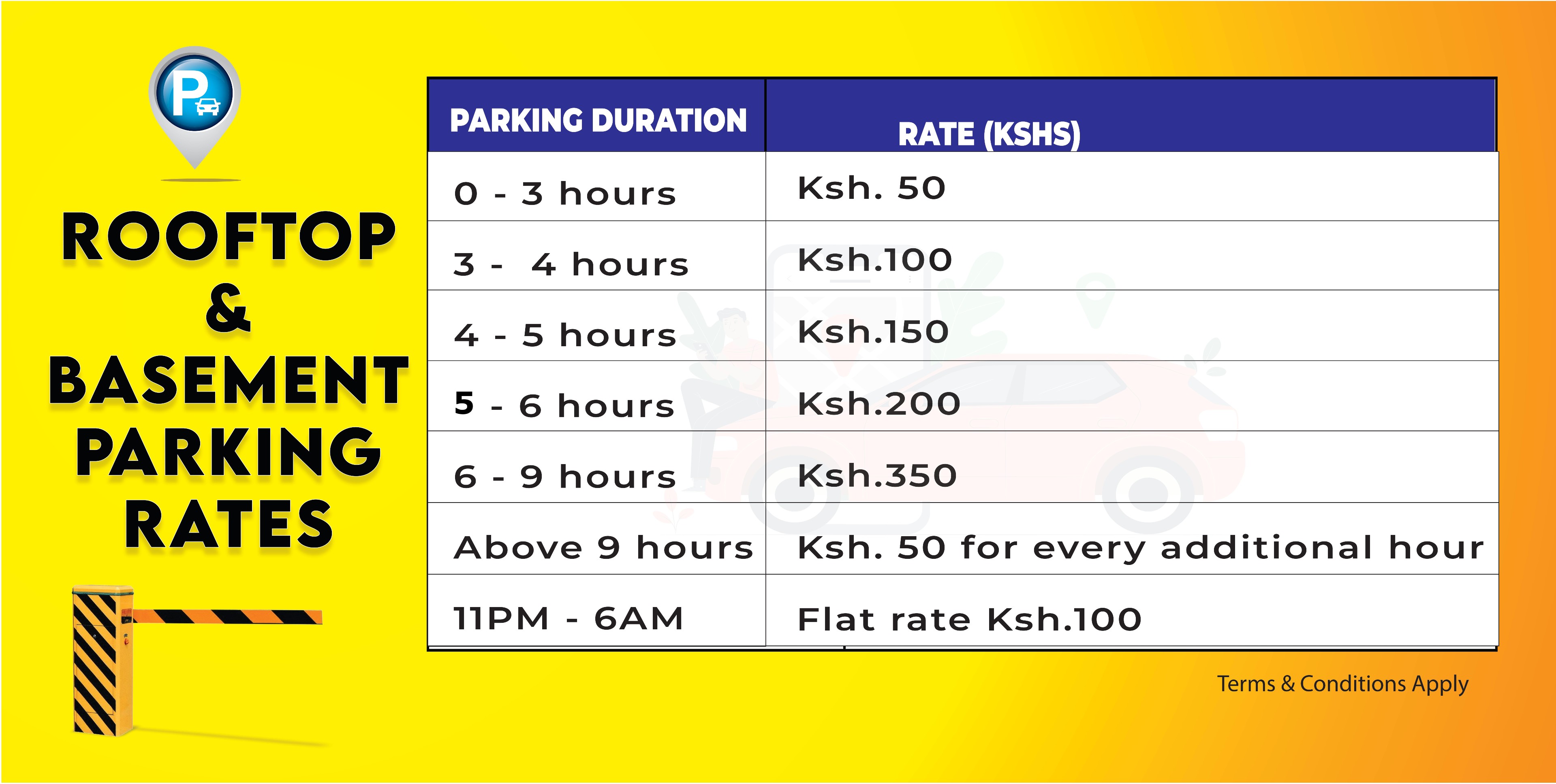 P

ROOFTOP & BASEMENT PARKING RATES

| PARKING DURATION | RATE (KSHS) |
|---|---|
| 0 - 3 hours | Ksh. 50 |
| 3 - 4 hours | Ksh.100 |
| 4 - 5 hours | Ksh.150 |
| 5 - 6 hours | Ksh.200 |
| 6 - 9 hours | Ksh.350 |
| Above 9 hours | Ksh. 50 for every additional hour |
| 11PM - 6AM | Flat rate Ksh.100 |

Terms & Conditions Apply